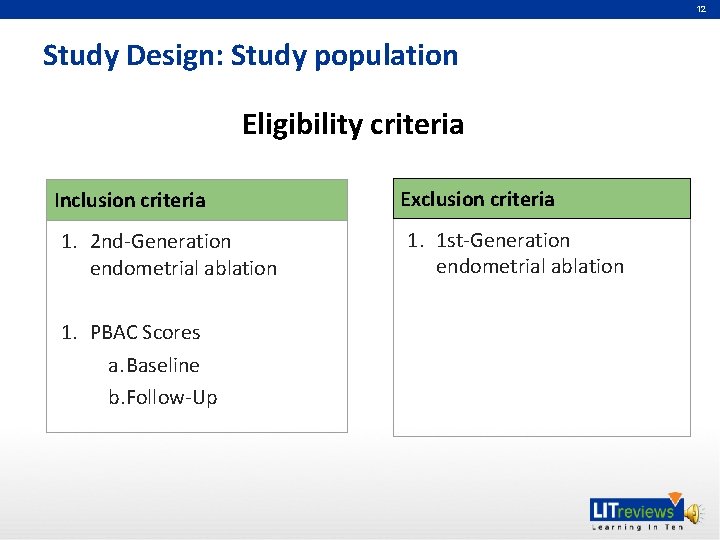 12

Study Design: Study population

Eligibility criteria

Inclusion criteria

1. 2nd-Generation endometrial ablation

1. PBAC Scores
a. Baseline
b. Follow-Up

Exclusion criteria

1. 1st-Generation endometrial ablation

LITreviews
Learning In Ten